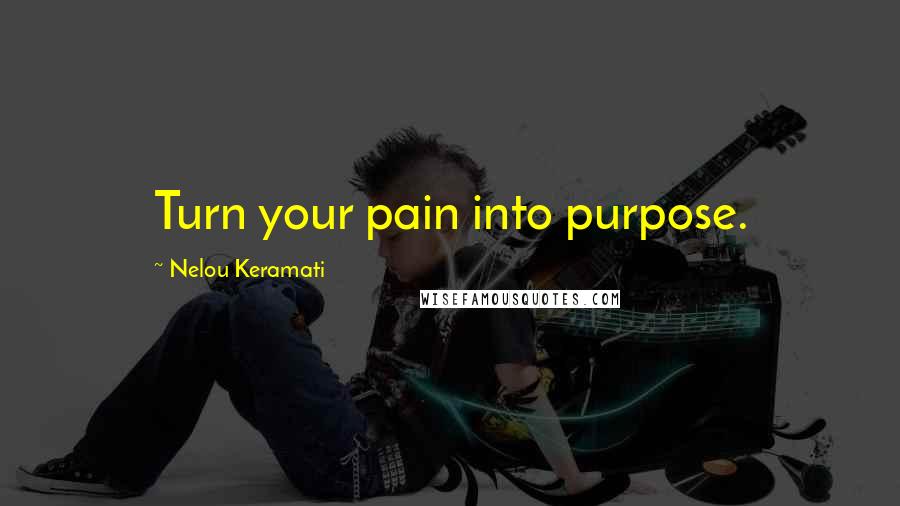 Turn your pain into purpose.

~ Nelou Keramati

WISEFAMOUSQUOTES.COM